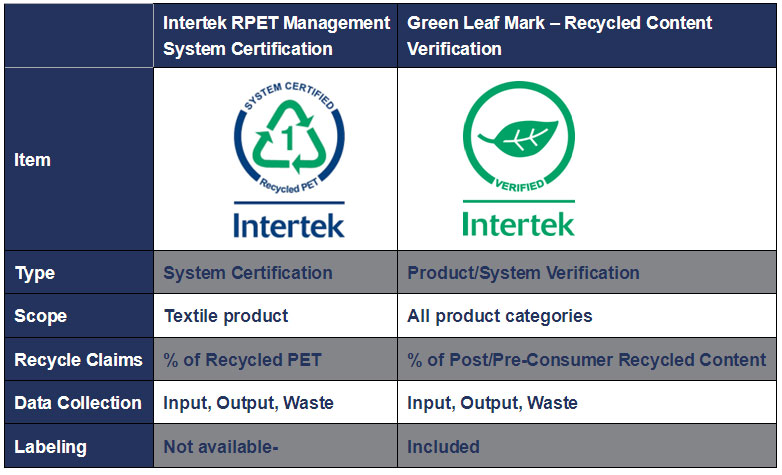 | | Intertek RPET Management System Certification | Green Leaf Mark – Recycled Content Verification |
|---|---|---|
| Item | SYSTEM CERTIFIED 1 Recycled PET Intertek | VERIFIED Intertek |
| Type | System Certification | Product/System Verification |
| Scope | Textile product | All product categories |
| Recycle Claims | % of Recycled PET | % of Post/Pre-Consumer Recycled Content |
| Data Collection | Input, Output, Waste | Input, Output, Waste |
| Labeling | Not available- | Included |